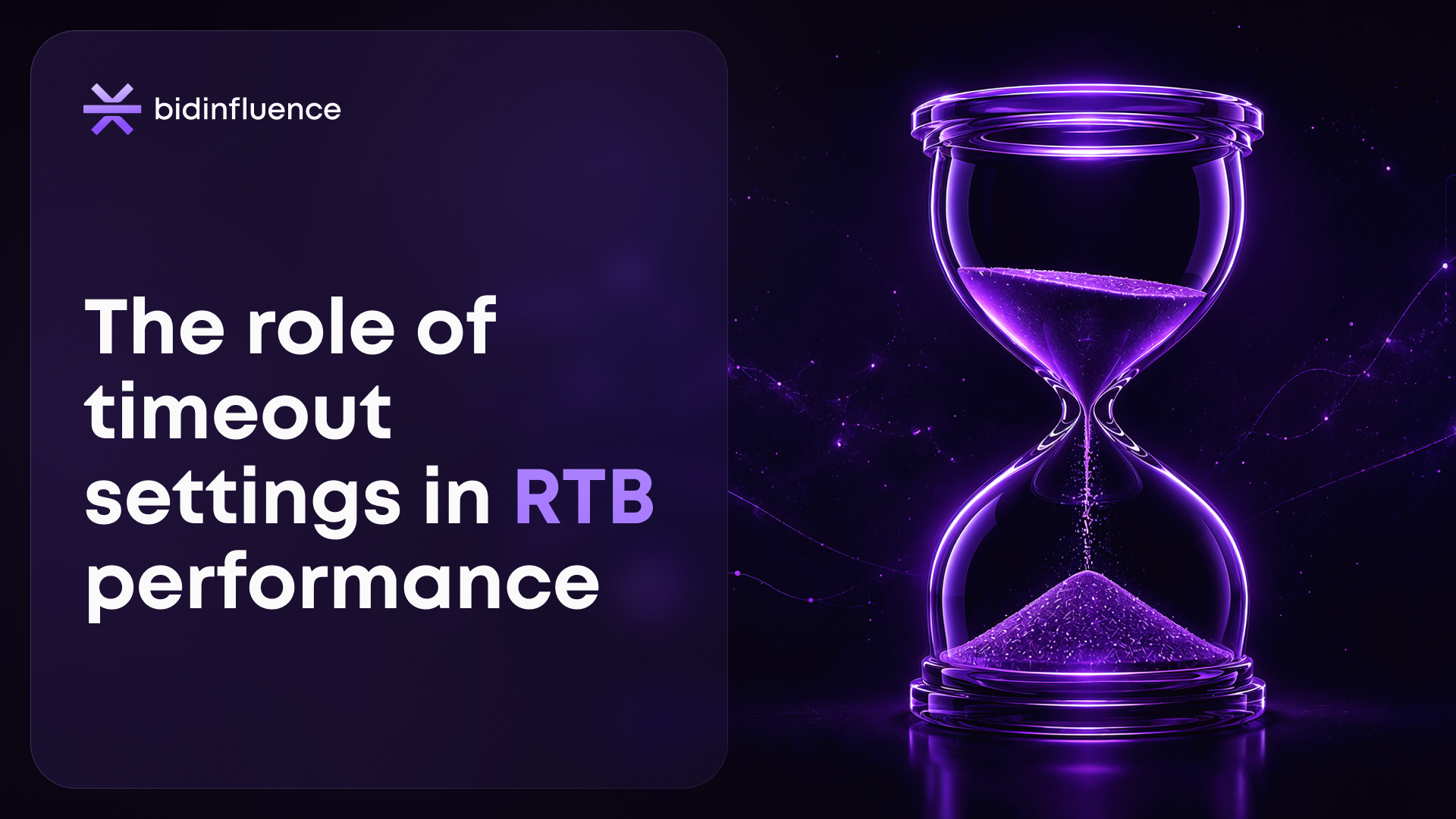 bidinfluence

The role of timeout settings in RTB performance